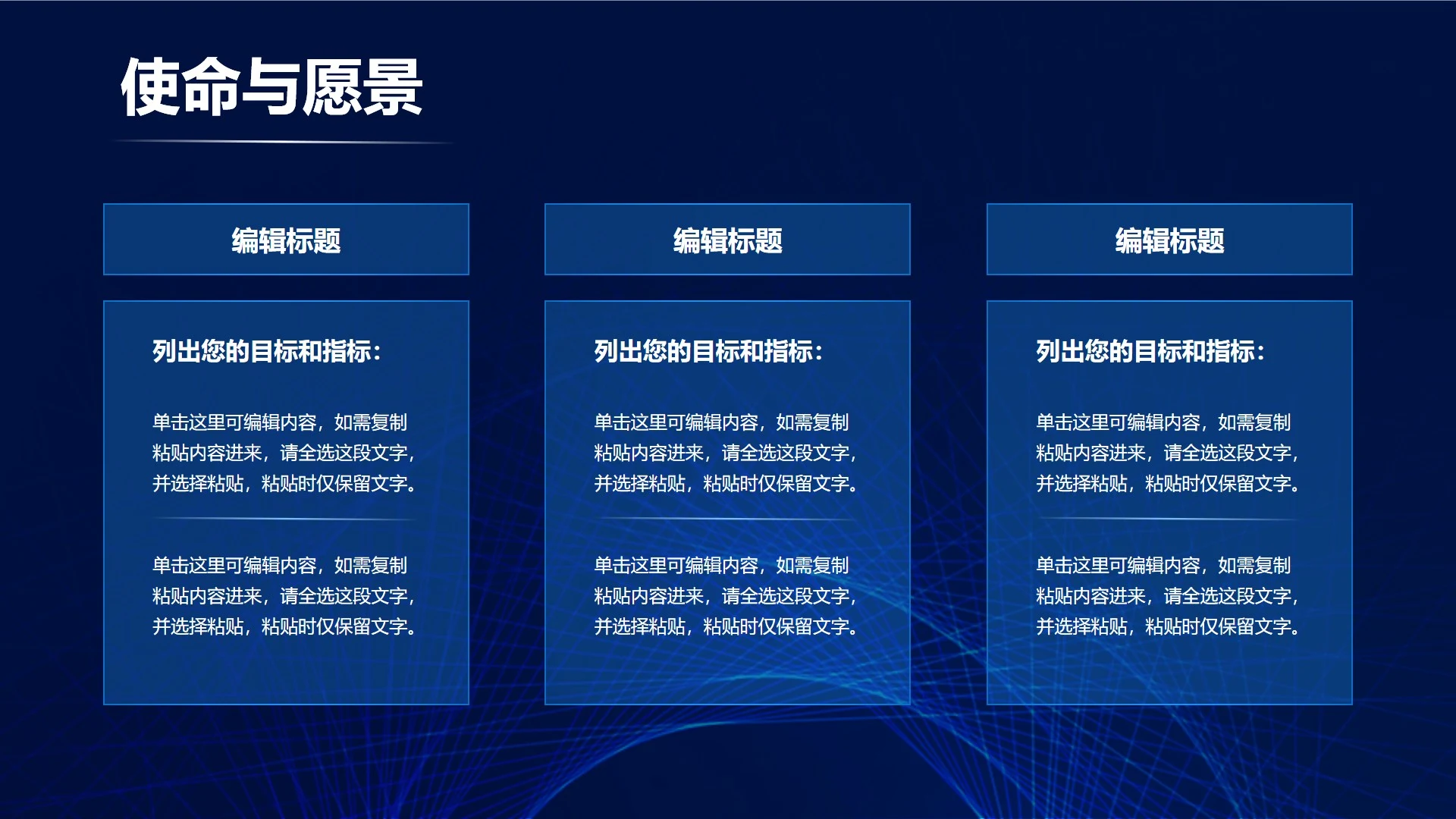 使命与愿景

编辑标题

列出您的目标和指标：

单击这里可编辑内容，如需复制粘贴内容进来，请全选这段文字，并选择粘贴，粘贴时仅保留文字。

单击这里可编辑内容，如需复制粘贴内容进来，请全选这段文字，并选择粘贴，粘贴时仅保留文字。

编辑标题

列出您的目标和指标：

单击这里可编辑内容，如需复制粘贴内容进来，请全选这段文字，并选择粘贴，粘贴时仅保留文字。

单击这里可编辑内容，如需复制粘贴内容进来，请全选这段文字，并选择粘贴，粘贴时仅保留文字。

编辑标题

列出您的目标和指标：

单击这里可编辑内容，如需复制粘贴内容进来，请全选这段文字，并选择粘贴，粘贴时仅保留文字。

单击这里可编辑内容，如需复制粘贴内容进来，请全选这段文字，并选择粘贴，粘贴时仅保留文字。